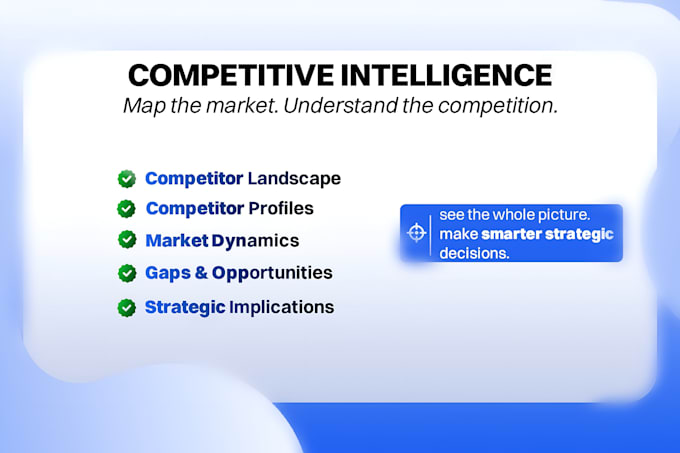 COMPETITIVE INTELLIGENCE
Map the market. Understand the competition.

Competitor Landscape
Competitor Profiles
Market Dynamics
Gaps & Opportunities
Strategic Implications

see the whole picture. make smarter strategic decisions.